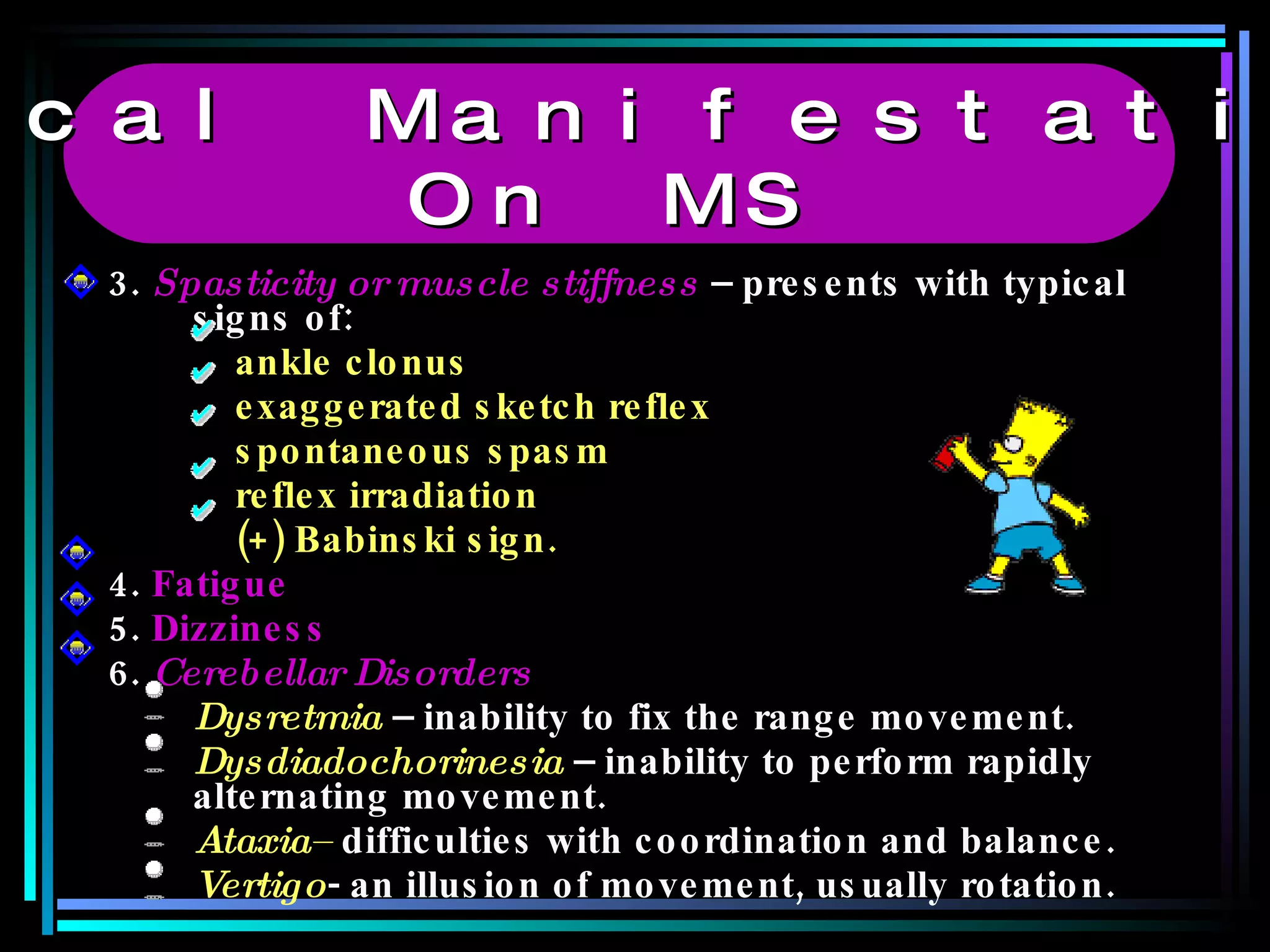 cal Manifestati
On MS

3. Spasticity or muscle stiffness – presents with typical signs of:

ankle clonus
exaggerated sketch reflex
spontaneous spasm
reflex irradiation
(+) Babinski sign.

4. Fatigue
5. Dizziness
6. Cerebellar Disorders

Dysretmia – inability to fix the range movement.
Dysdiadochorinesia – inability to perform rapidly alternating movement.
Ataxia– difficulties with coordination and balance.
Vertigo- an illusion of movement, usually rotation.